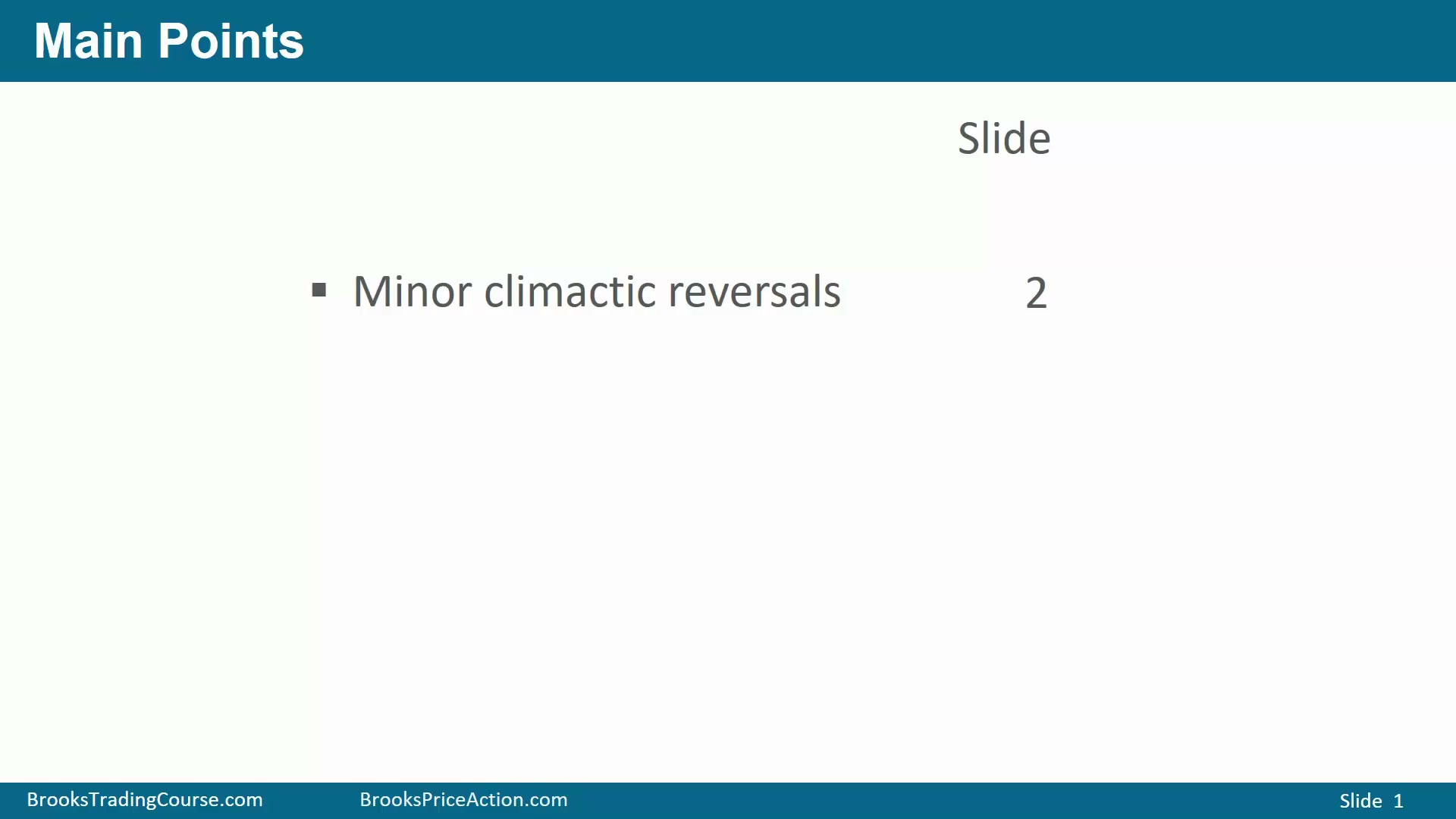 Main Points

Slide

▪ Minor climactic reversals 2

BrooksTradingCourse.com BrooksPriceAction.com Slide 1